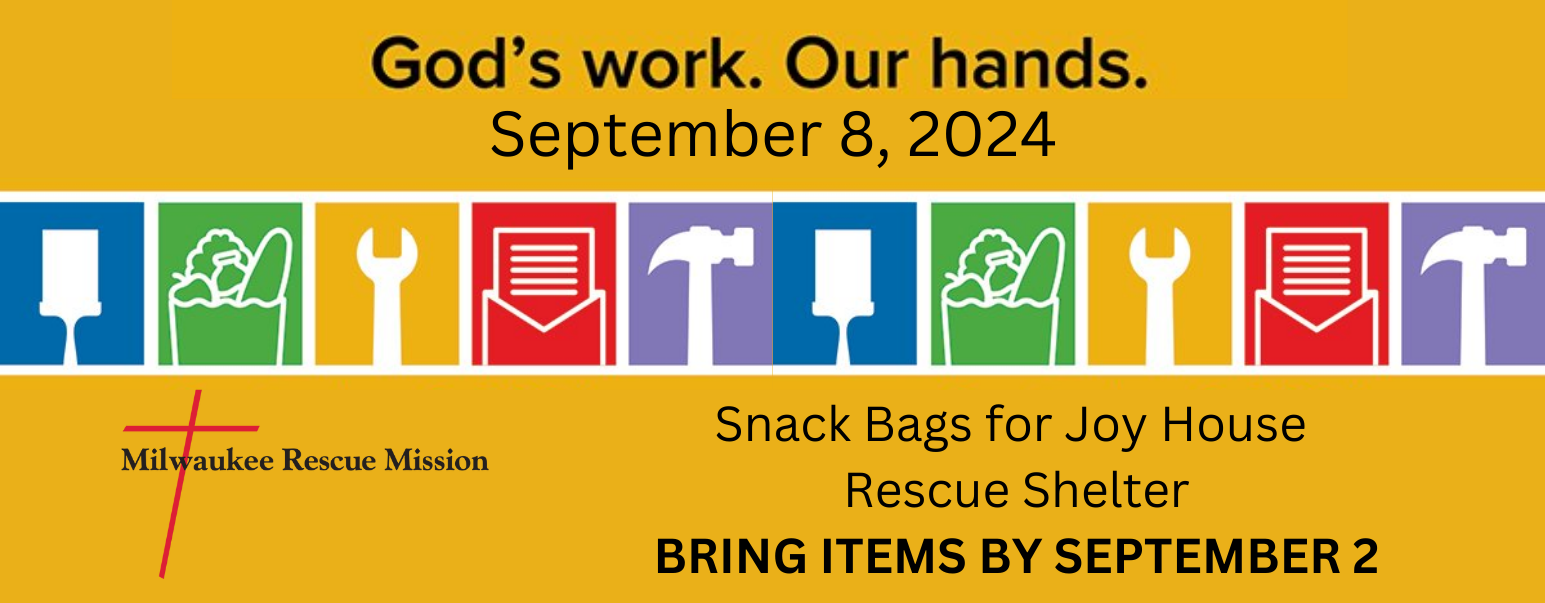 God's work. Our hands.
September 8, 2024

Milwaukee Rescue Mission

Snack Bags for Joy House Rescue Shelter
BRING ITEMS BY SEPTEMBER 2